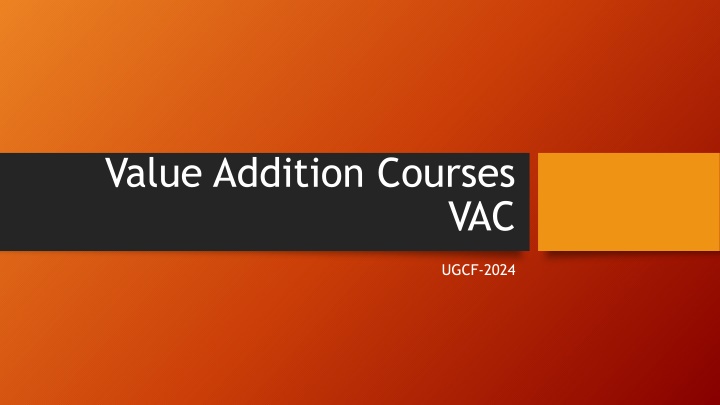 Value Addition Courses VAC

UGCF-2024